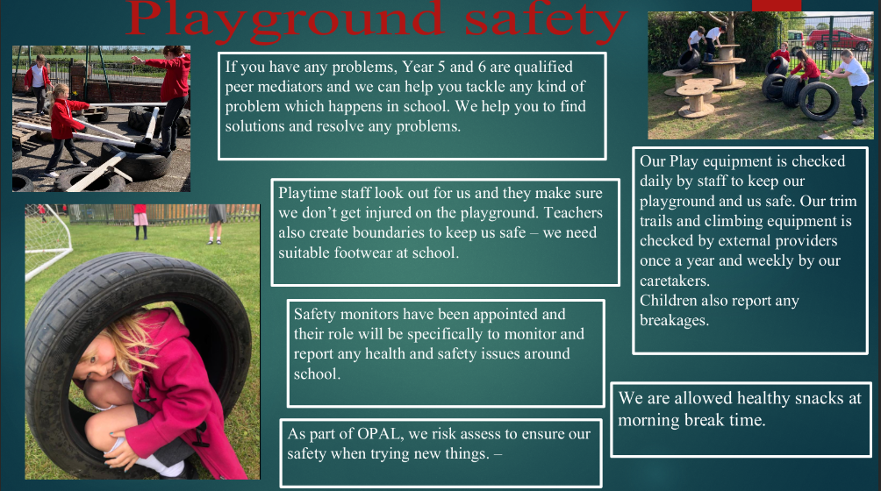 Playground safety

If you have any problems, Year 5 and 6 are qualified peer mediators and we can help you tackle any kind of problem which happens in school. We help you to find solutions and resolve any problems.

Playtime staff look out for us and they make sure we don't get injured on the playground. Teachers also create boundaries to keep us safe – we need suitable footwear at school.

Safety monitors have been appointed and their role will be specifically to monitor and report any health and safety issues around school.

As part of OPAL, we risk assess to ensure our safety when trying new things. –

Our Play equipment is checked daily by staff to keep our playground and us safe. Our trim trails and climbing equipment is checked by external providers once a year and weekly by our caretakers.
Children also report any breakages.

We are allowed healthy snacks at morning break time.